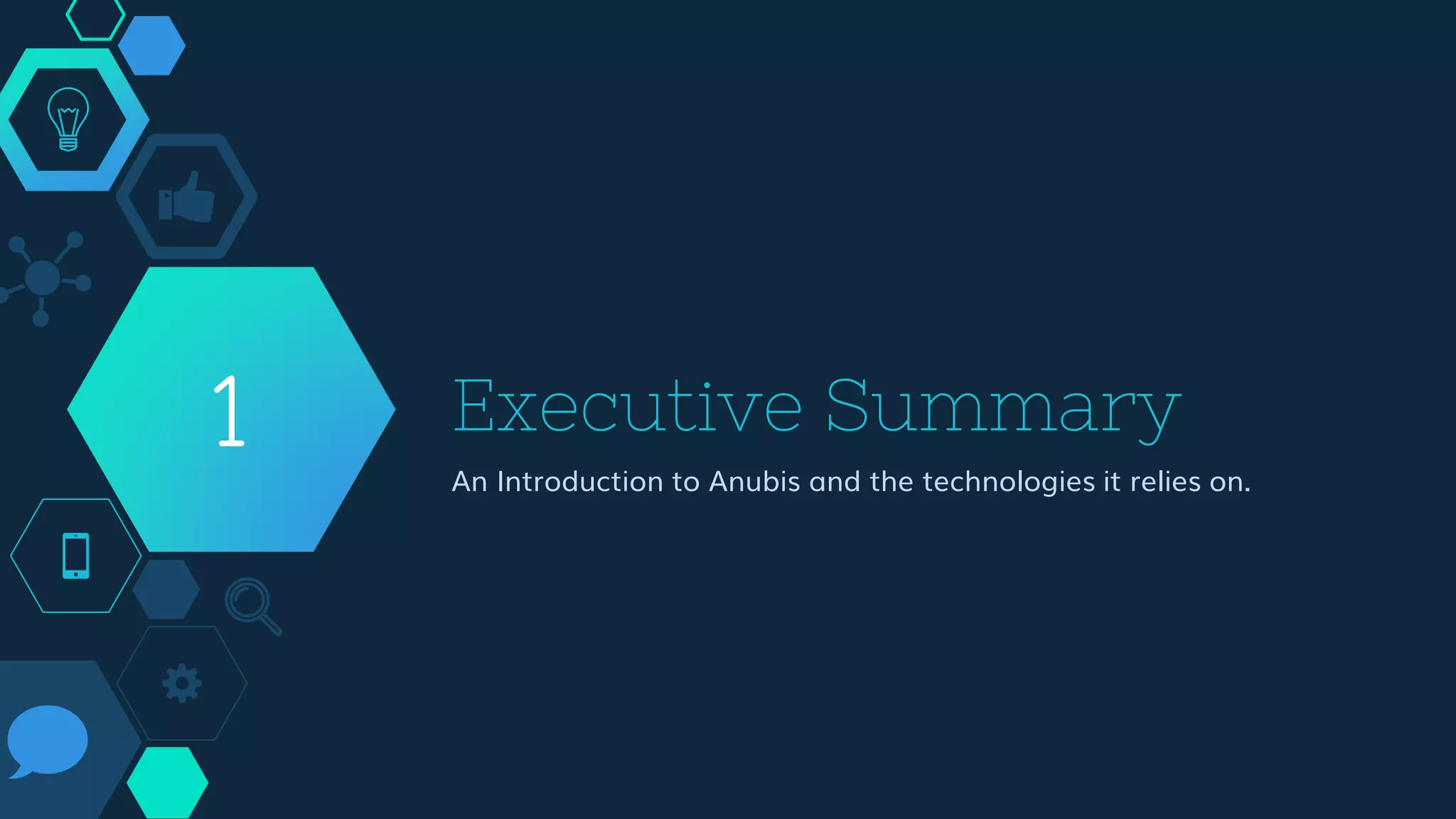 1

Executive Summary

An Introduction to Anubis and the technologies it relies on.